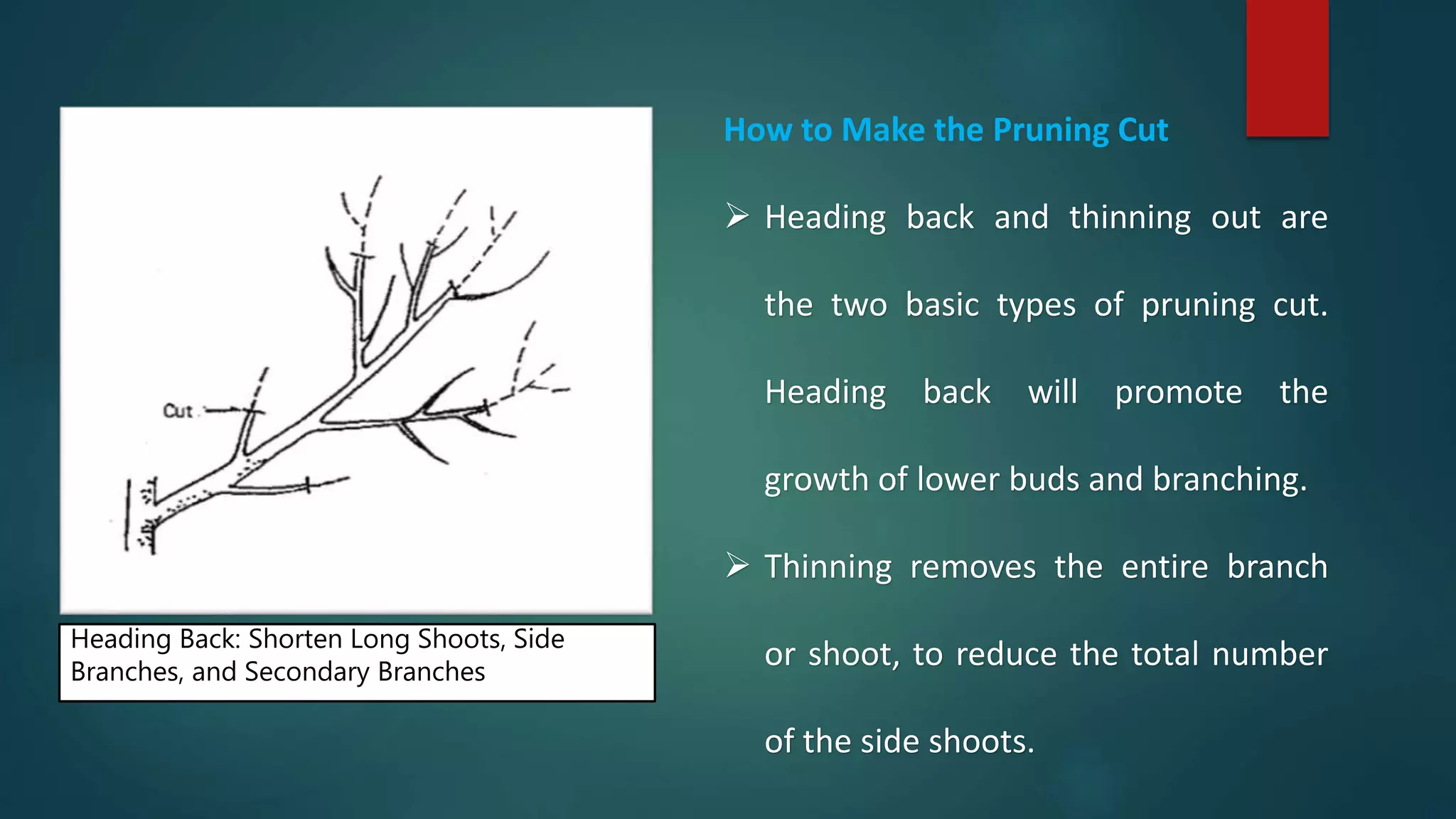 Cut

Heading Back: Shorten Long Shoots, Side Branches, and Secondary Branches

How to Make the Pruning Cut

➢ Heading back and thinning out are the two basic types of pruning cut. Heading back will promote the growth of lower buds and branching.

➢ Thinning removes the entire branch or shoot, to reduce the total number of the side shoots.